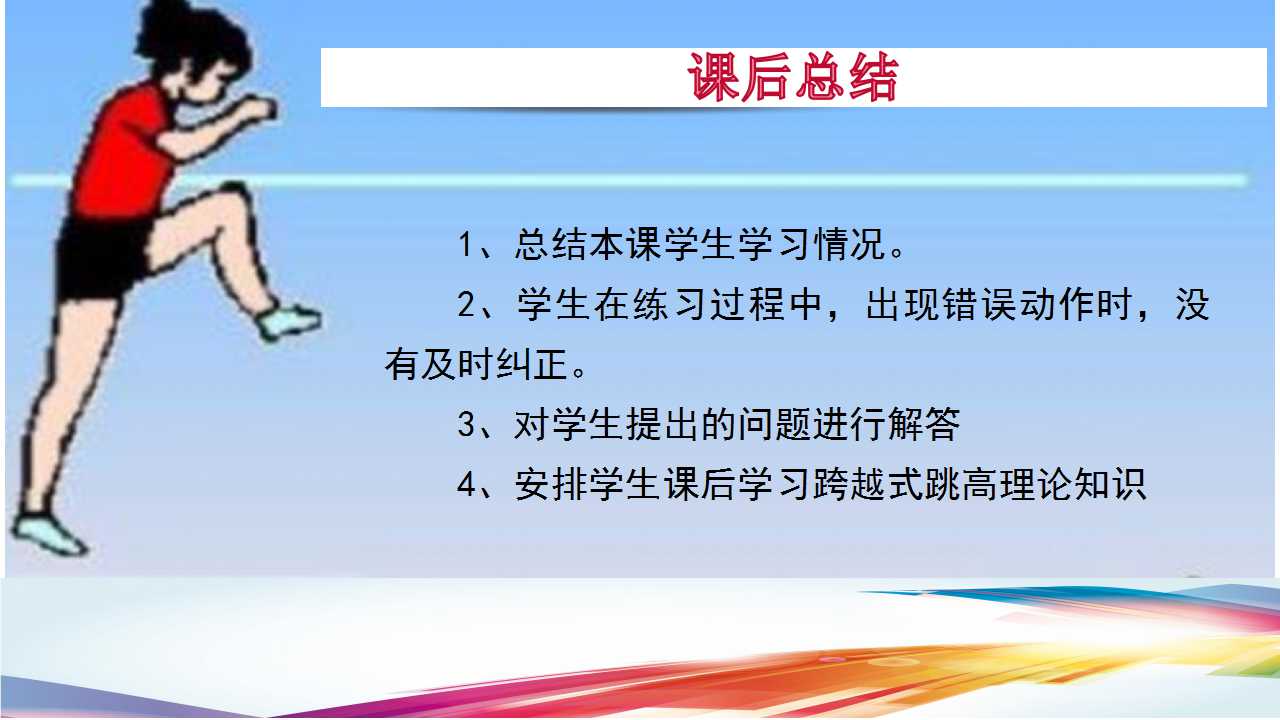 课后总结

1、总结本课学生学习情况。

2、学生在练习过程中，出现错误动作时，没有及时纠正。

3、对学生提出的问题进行解答

4、安排学生课后学习跨越式跳高理论知识